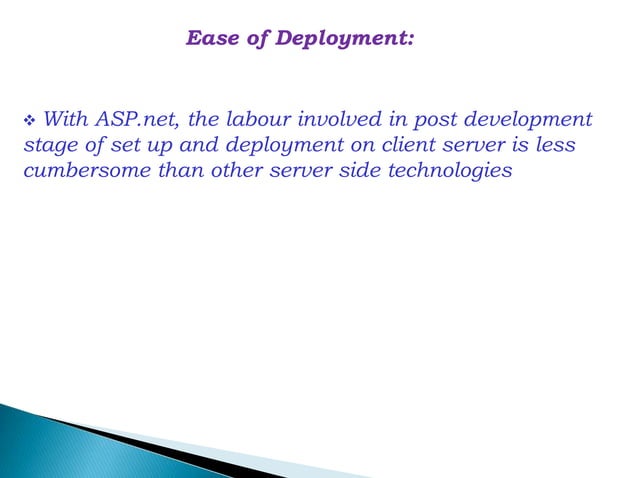 Ease of Deployment:

❖ With ASP.net, the labour involved in post development stage of set up and deployment on client server is less cumbersome than other server side technologies